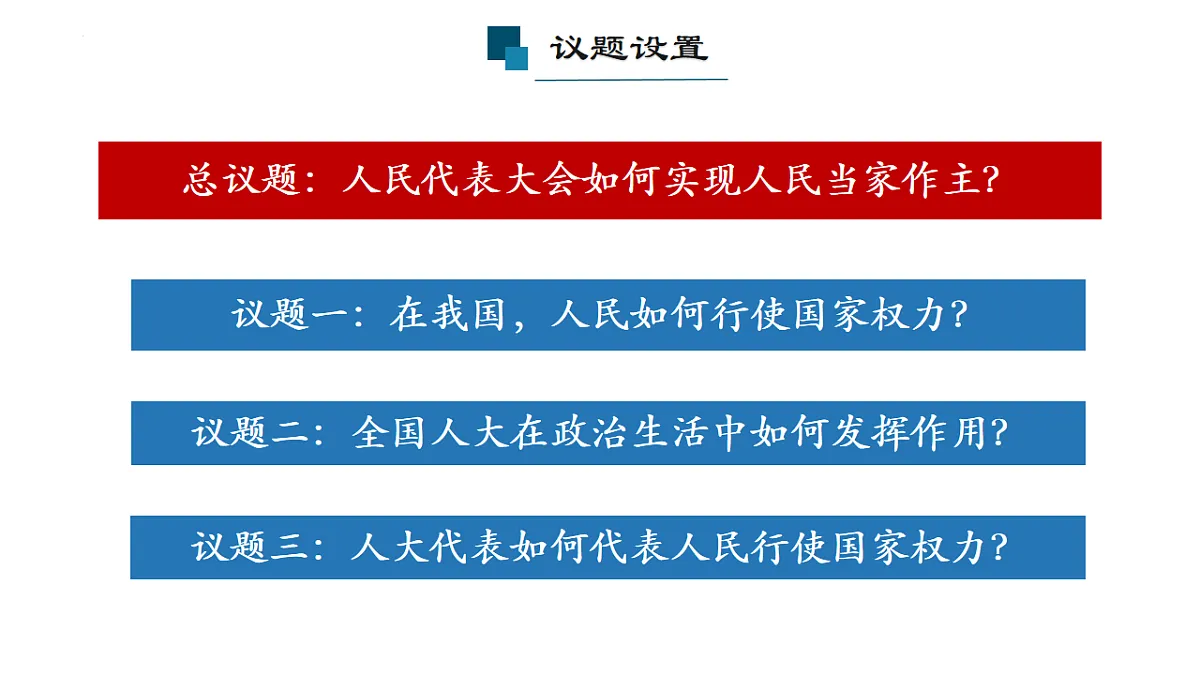 议题设置

总议题：人民代表大会如何实现人民当家作主?

议题一：在我国，人民如何行使国家权力?

议题二：全国人大在政治生活中如何发挥作用?

议题三：人大代表如何代表人民行使国家权力?